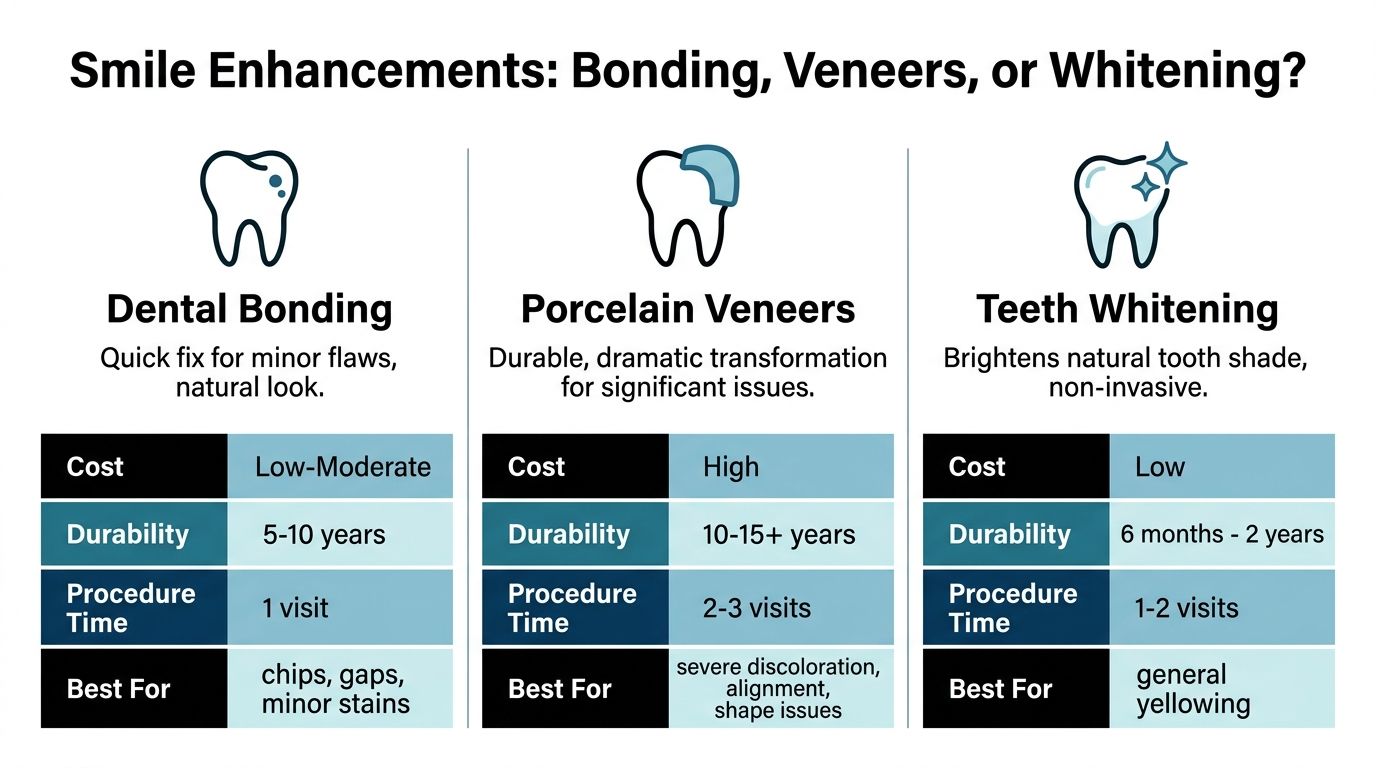 Smile Enhancements: Bonding, Veneers, or Whitening?

Dental Bonding

Quick fix for minor flaws, natural look.

| Cost | Low-Moderate |
|---|---|
| Durability | 5-10 years |
| Procedure Time | 1 visit |
| Best For | chips, gaps, minor stains |

Porcelain Veneers

Durable, dramatic transformation for significant issues.

| Cost | High |
|---|---|
| Durability | 10-15+ years |
| Procedure Time | 2-3 visits |
| Best For | severe discoloration, alignment, shape issues |

Teeth Whitening

Brightens natural tooth shade, non-invasive.

| Cost | Low |
|---|---|
| Durability | 6 months - 2 years |
| Procedure Time | 1-2 visits |
| Best For | general yellowing |